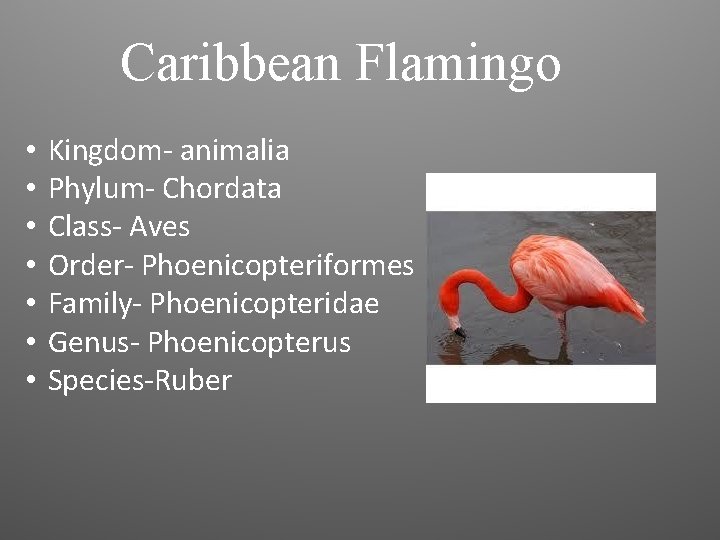 Caribbean Flamingo

• Kingdom- animalia
• Phylum- Chordata
• Class- Aves
• Order- Phoenicopteriformes
• Family- Phoenicopteridae
• Genus- Phoenicopterus
• Species-Ruber